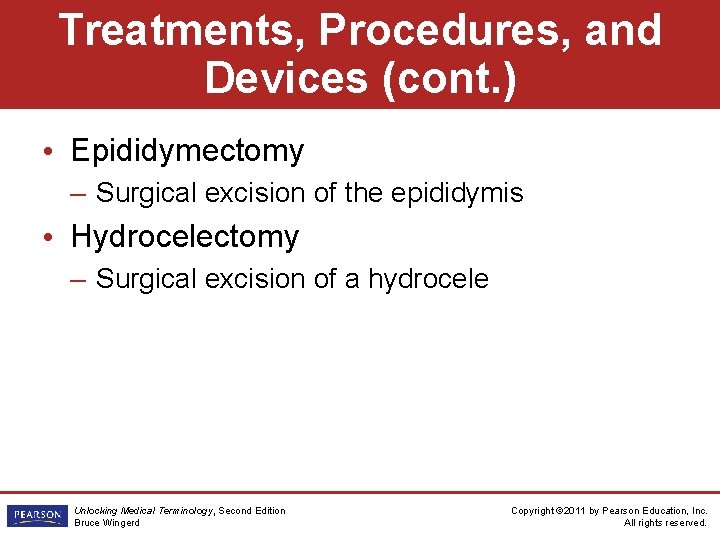 Treatments, Procedures, and Devices (cont.)

• Epididymectomy
– Surgical excision of the epididymis
• Hydrocelectomy
– Surgical excision of a hydrocele

PEARSON

Unlocking Medical Terminology, Second Edition
Bruce Wingerd

Copyright ©2011 by Pearson Education, Inc.
All rights reserved.